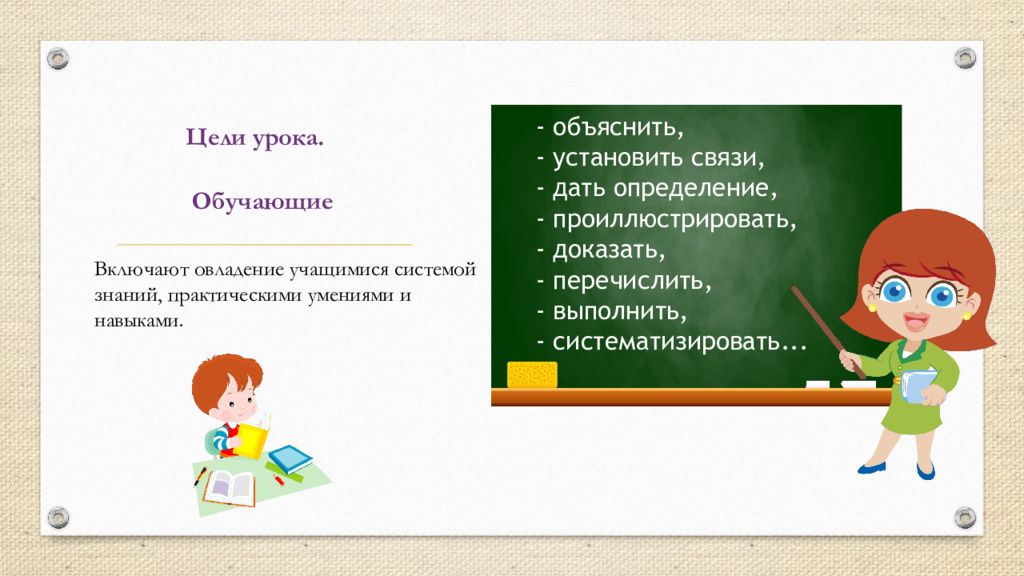 Цели урока.

Обучающие

Включают овладение учащимися системой знаний, практическими умениями и навыками.

- объяснить,
- установить связи,
- дать определение,
- проиллюстрировать,
- доказать,
- перечислить,
- выполнить,
- систематизировать…